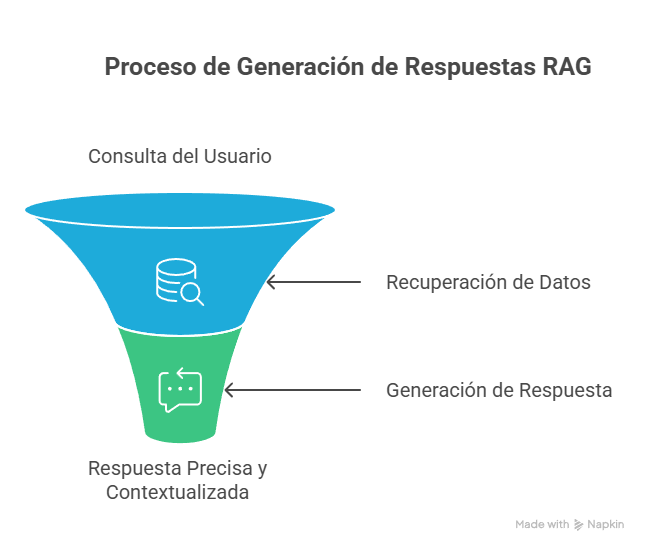 Proceso de Generación de Respuestas RAG

Consulta del Usuario

Recuperación de Datos

Generación de Respuesta

Respuesta Precisa y Contextualizada

Made with Napkin